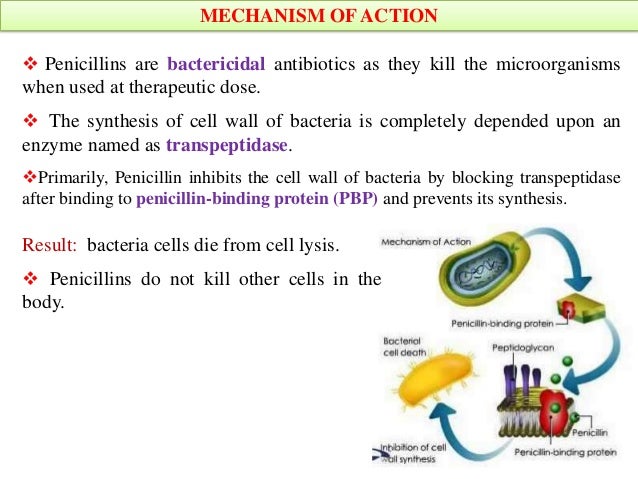 MECHANISM OF ACTION

❖ Penicillins are bactericidal antibiotics as they kill the microorganisms when used at therapeutic dose.

❖ The synthesis of cell wall of bacteria is completely depended upon an enzyme named as transpeptidase.

❖Primarily, Penicillin inhibits the cell wall of bacteria by blocking transpeptidase after binding to penicillin-binding protein (PBP) and prevents its synthesis.

Result: bacteria cells die from cell lysis.

❖ Penicillins do not kill other cells in the body.

Mechanism of Action

Penicillin-binding protein

Bacterial cell death

Peptidoglycan

Penicillin

Inhibition of cell wall synthesis

Penicillin-binding protein